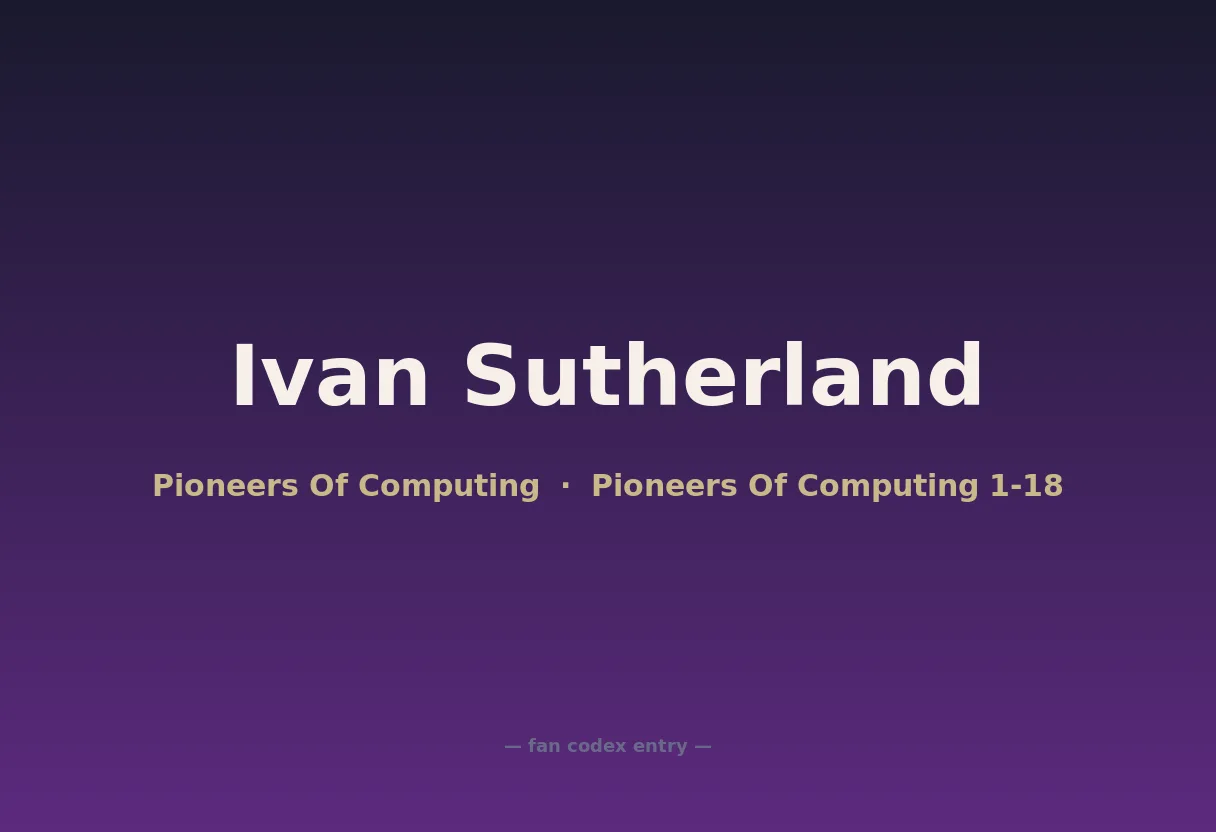 Ivan Sutherland

Pioneers Of Computing · Pioneers Of Computing 1-18

— fan codex entry —